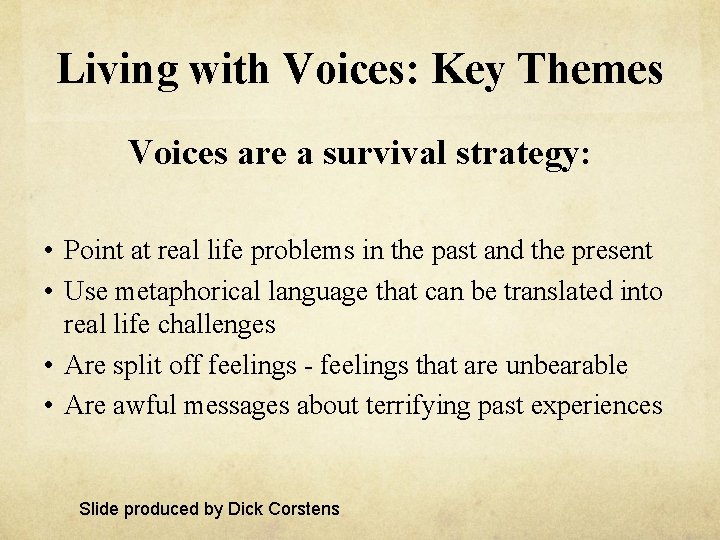 Living with Voices: Key Themes

Voices are a survival strategy:

• Point at real life problems in the past and the present
• Use metaphorical language that can be translated into real life challenges
• Are split off feelings - feelings that are unbearable
• Are awful messages about terrifying past experiences

Slide produced by Dick Corstens